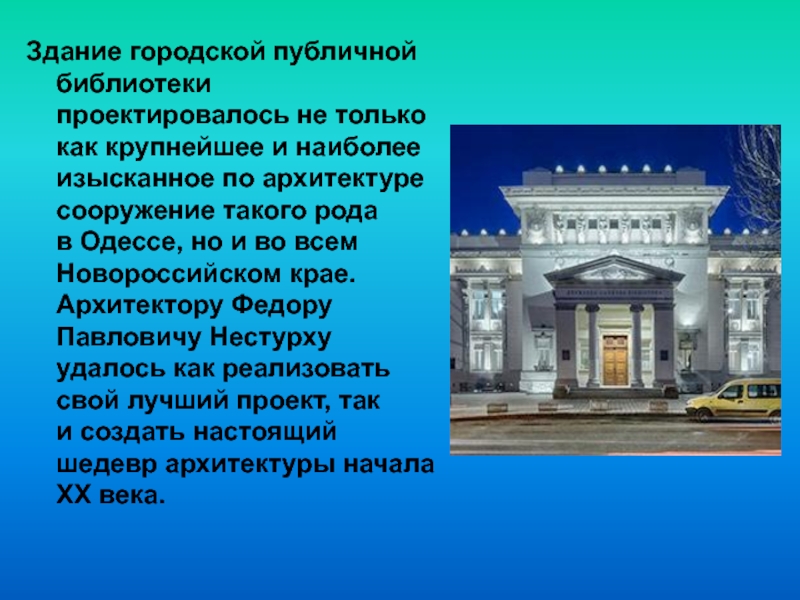 Здание городской публичной библиотеки проектировалось не только как крупнейшее и наиболее изысканное по архитектуре сооружение такого рода в Одессе, но и во всем Новороссийском крае. Архитектору Федору Павловичу Нестурху удалось как реализовать свой лучший проект, так и создать настоящий шедевр архитектуры начала XX века.